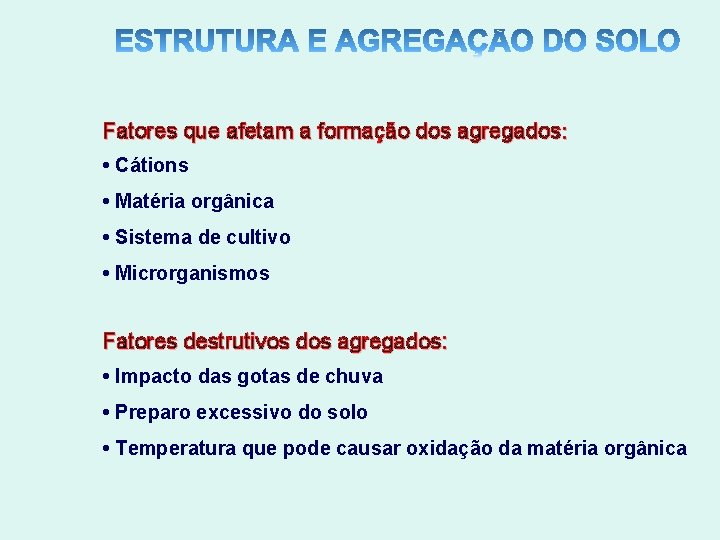 ESTRUTURA E AGREGAÇÃO DO SOLO

Fatores que afetam a formação dos agregados:
• Cátions
• Matéria orgânica
• Sistema de cultivo
• Microrganismos

Fatores destrutivos dos agregados:
• Impacto das gotas de chuva
• Preparo excessivo do solo
• Temperatura que pode causar oxidação da matéria orgânica